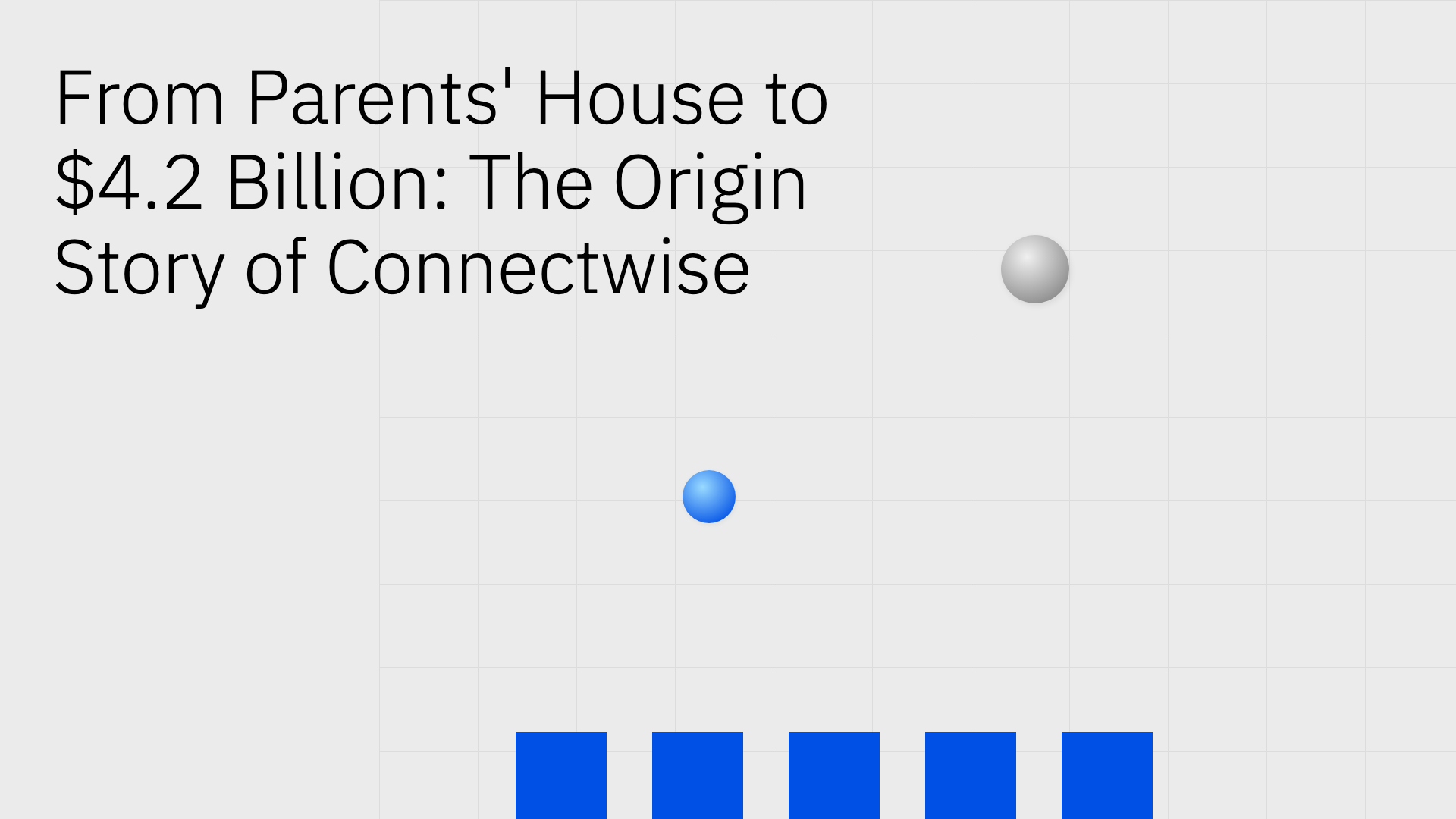 From Parents' House to \$4.2 Billion: The Origin Story of Connectwise